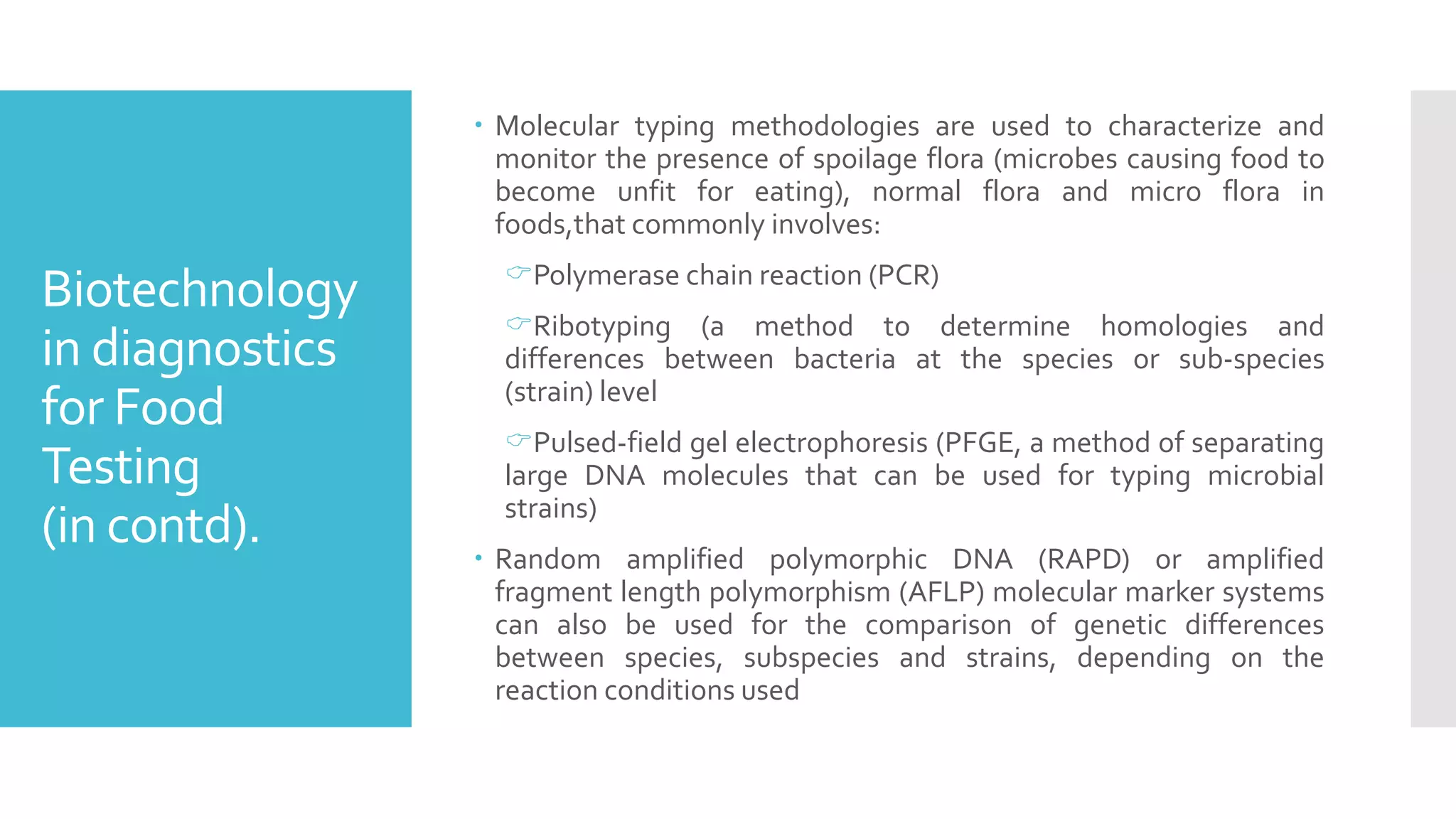 Biotechnology in diagnostics for Food Testing (in contd).

• Molecular typing methodologies are used to characterize and monitor the presence of spoilage flora (microbes causing food to become unfit for eating), normal flora and micro flora in foods,that commonly involves:

☞Polymerase chain reaction (PCR)

☞Ribotyping (a method to determine homologies and differences between bacteria at the species or sub-species (strain) level

☞Pulsed-field gel electrophoresis (PFGE, a method of separating large DNA molecules that can be used for typing microbial strains)

• Random amplified polymorphic DNA (RAPD) or amplified fragment length polymorphism (AFLP) molecular marker systems can also be used for the comparison of genetic differences between species, subspecies and strains, depending on the reaction conditions used